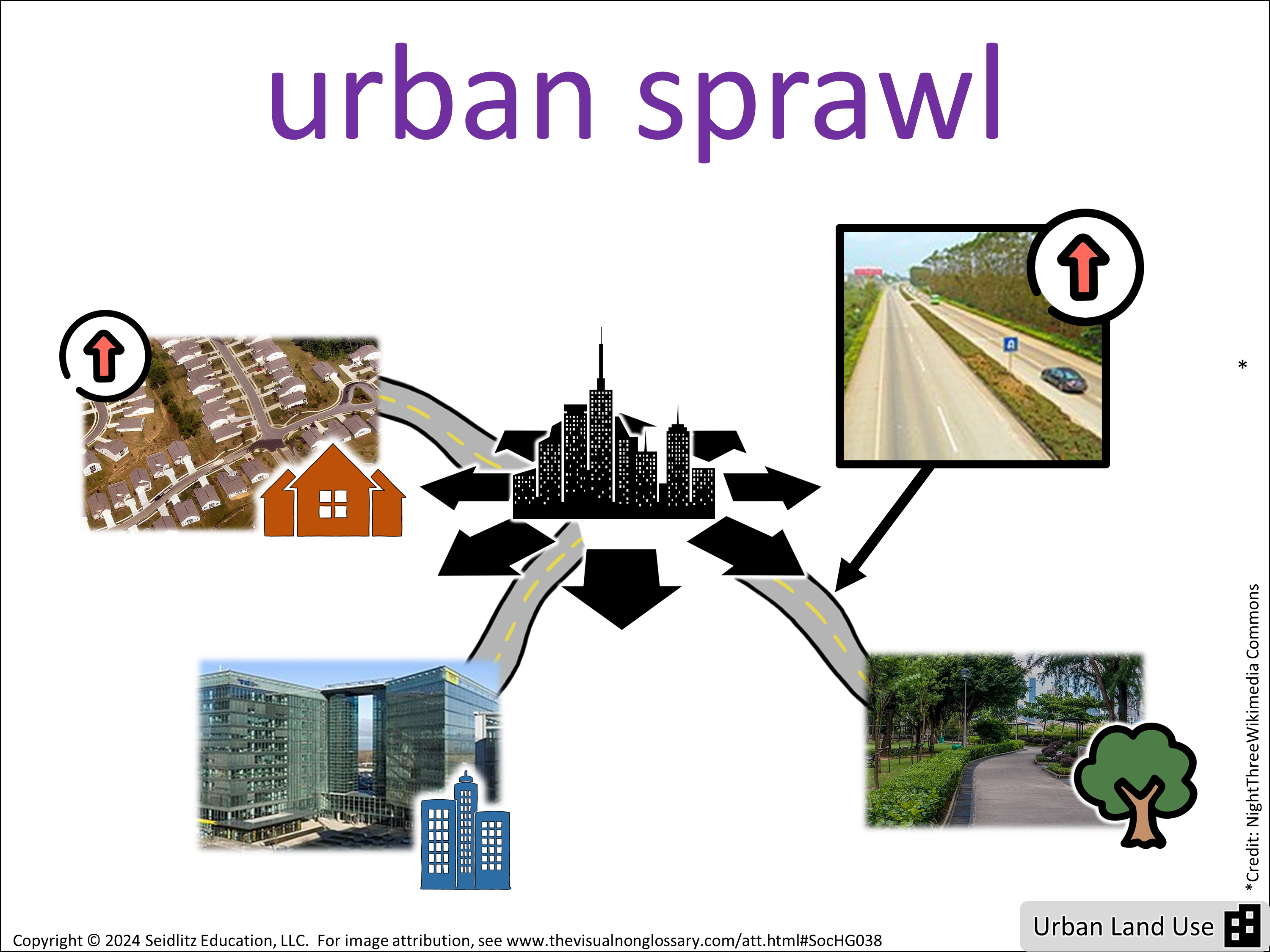 urban sprawl

*

*Credit: NightThreeWikimedia Commons

Copyright © 2024 Seidlitz Education, LLC. For image attribution, see www.thevisualnonglossary.com/att.html#SocHG038

Urban Land Use